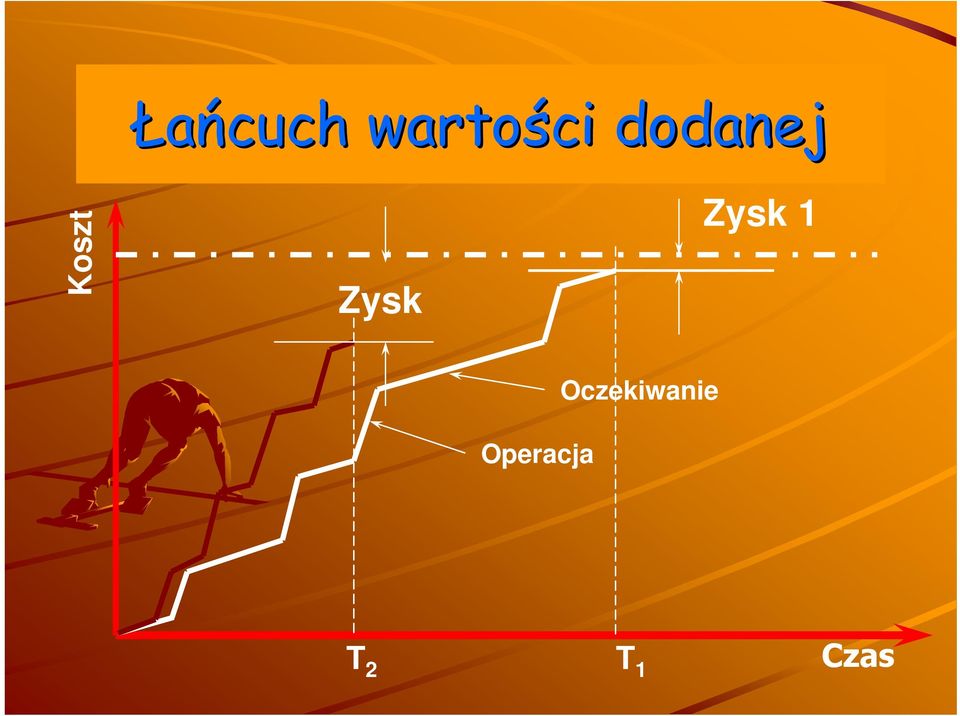 Łańcuch wartości dodanej

Koszt

Zysk 1

Zysk

Oczekiwanie

Operacja

$T_2$

$T_1$

Czas